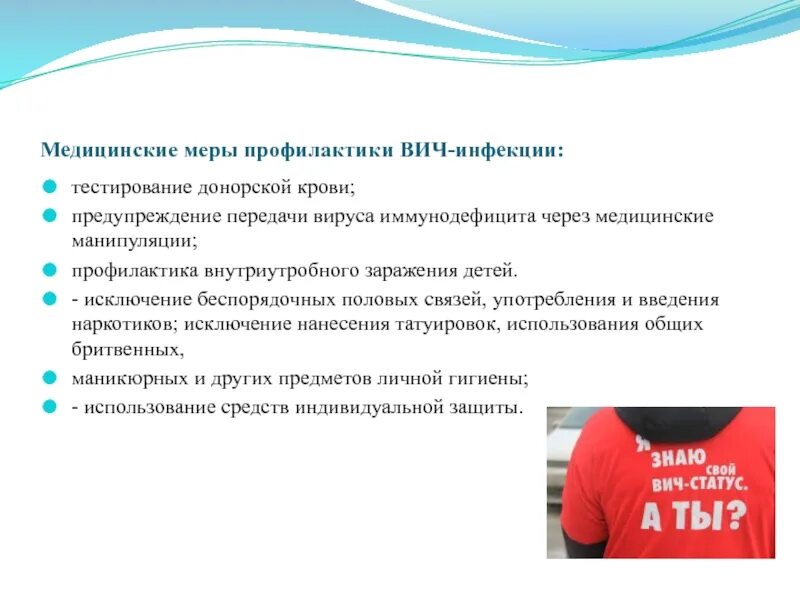 Медицинские меры профилактики ВИЧ-инфекции:

тестирование донорской крови;

предупреждение передачи вируса иммунодефицита через медицинские манипуляции;

профилактика внутриутробного заражения детей.

- исключение беспорядочных половых связей, употребления и введения наркотиков; исключение нанесения татуировок, использования общих бритвенных,

маникюрных и других предметов личной гигиены;

- использование средств индивидуальной защиты.

Я ЗНАЮ свой ВИЧ-СТАТУС. А ТЫ?